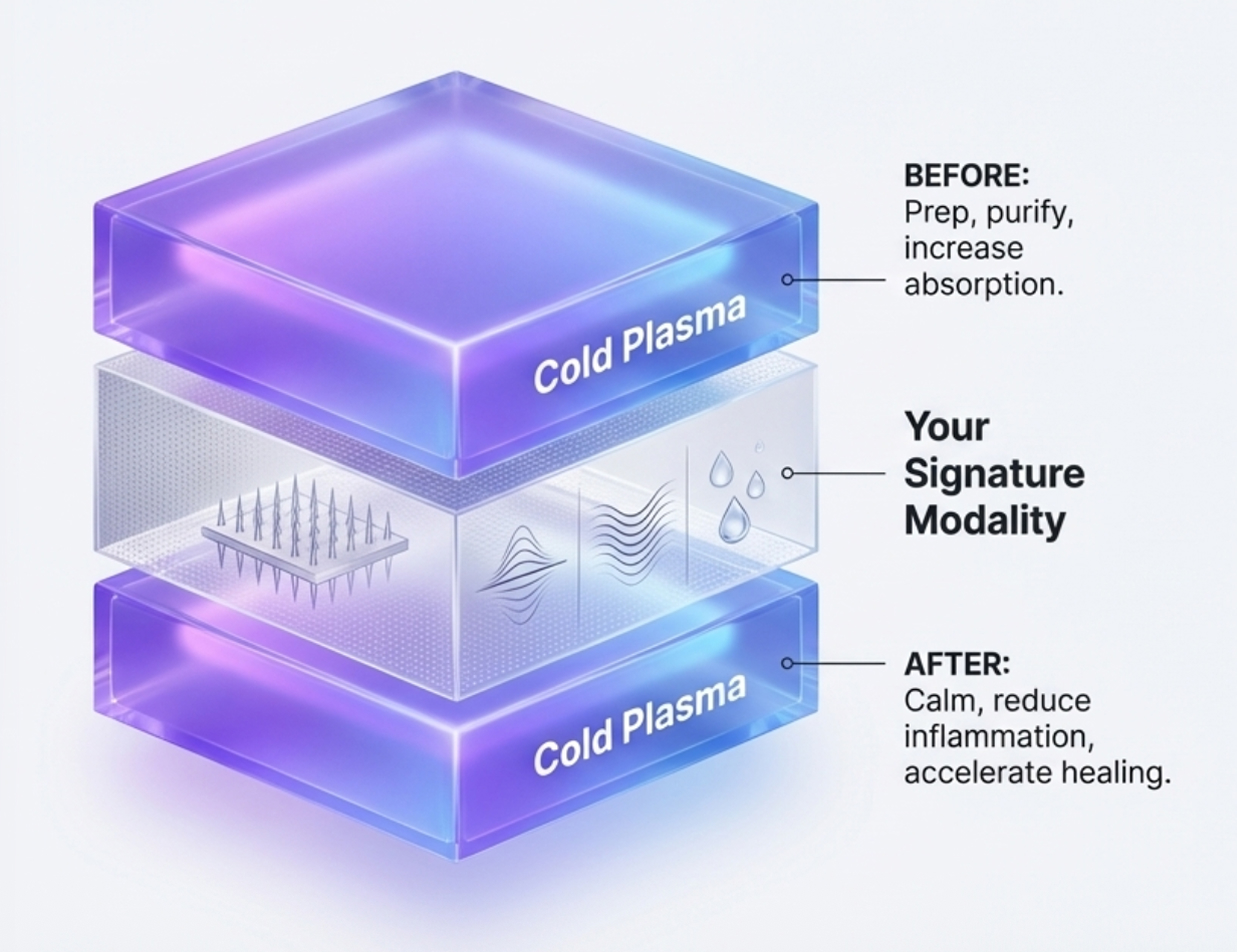 Cold Plasma

BEFORE:
Prep, purify, increase absorption.

Your Signature Modality

Cold Plasma

AFTER:
Calm, reduce inflammation, accelerate healing.